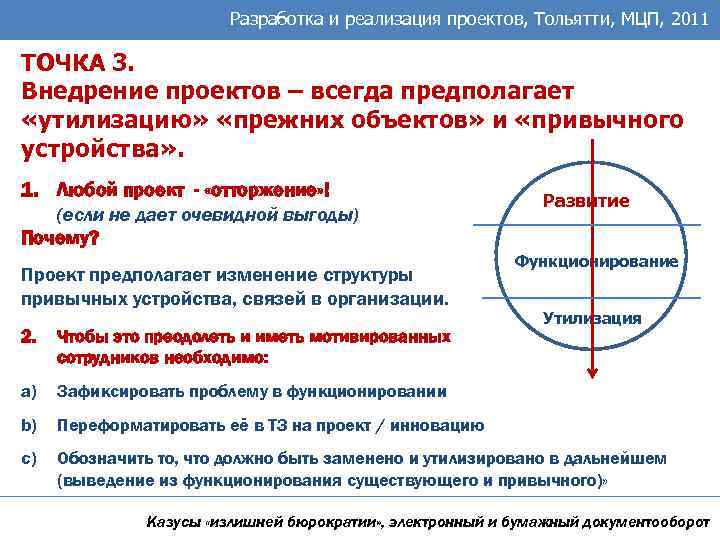 Разработка и реализация проектов, Тольятти, МЦП, 2011

ТОЧКА 3.
Внедрение проектов – всегда предполагает «утилизацию» «прежних объектов» и «привычного устройства».

1. Любой проект - «отторжение»!
(если не дает очевидной выгоды)
Почему?

Проект предполагает изменение структуры привычных устройства, связей в организации.

2. Чтобы это преодолеть и иметь мотивированных сотрудников необходимо:

a) Зафиксировать проблему в функционировании

b) Переформатировать её в ТЗ на проект / инновацию

c) Обозначить то, что должно быть заменено и утилизировано в дальнейшем (выведение из функционирования существующего и привычного)»

Развитие
Функционирование
Утилизация

Казусы «излишней бюрократии», электронный и бумажный документооборот